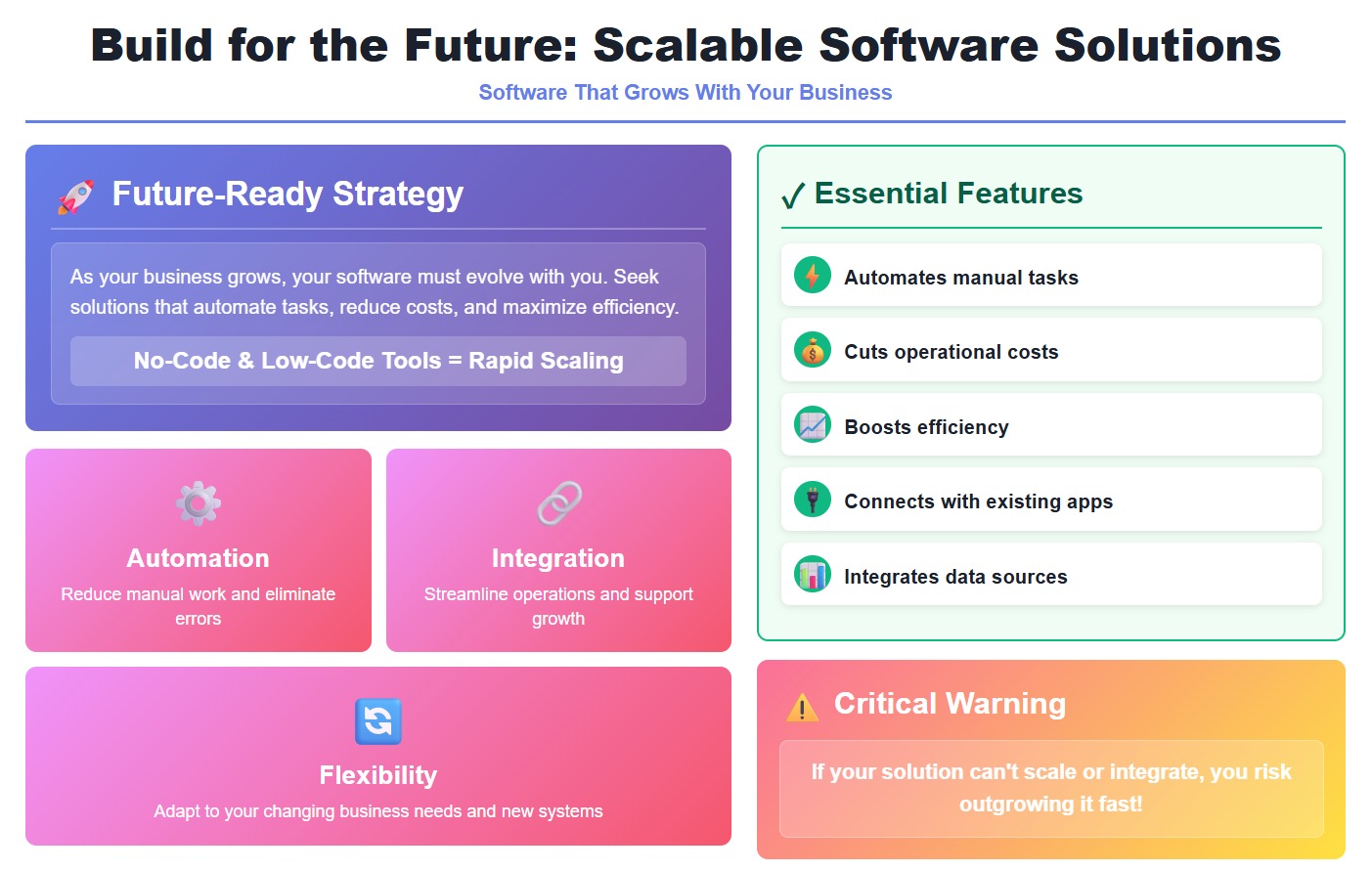 Build for the Future: Scalable Software Solutions

Software That Grows With Your Business

Future-Ready Strategy

As your business grows, your software must evolve with you. Seek solutions that automate tasks, reduce costs, and maximize efficiency.

No-Code & Low-Code Tools = Rapid Scaling

Automation

Reduce manual work and eliminate errors

Integration

Streamline operations and support growth

Flexibility

Adapt to your changing business needs and new systems

✓ Essential Features

Automates manual tasks

Cuts operational costs

Boosts efficiency

Connects with existing apps

Integrates data sources

Critical Warning

If your solution can't scale or integrate, you risk outgrowing it fast!